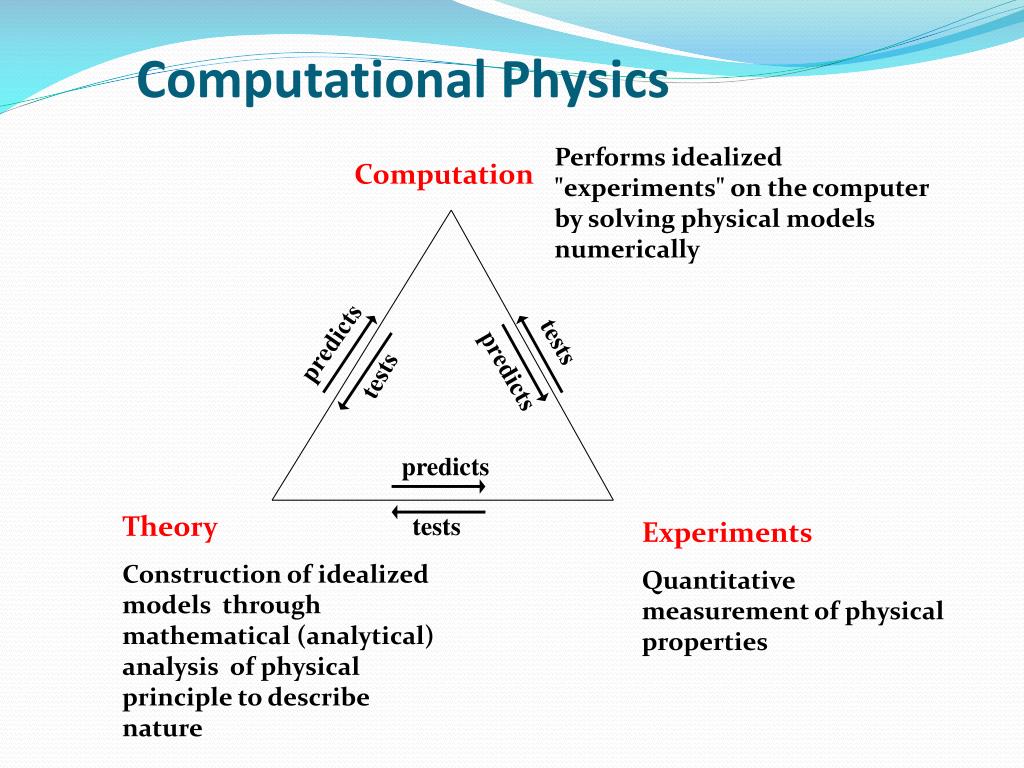 Computational Physics

Computation

Performs idealized "experiments" on the computer by solving physical models numerically

predicts

tests

tests

predicts

predicts

tests

Theory

Construction of idealized models through mathematical (analytical) analysis of physical principle to describe nature

Experiments

Quantitative measurement of physical properties